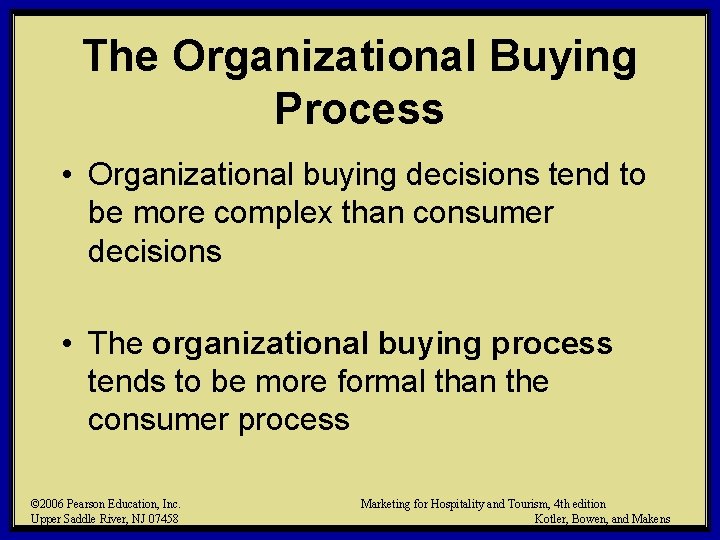 The Organizational Buying Process

• Organizational buying decisions tend to be more complex than consumer decisions

• The organizational buying process tends to be more formal than the consumer process

©2006 Pearson Education, Inc.
Upper Saddle River, NJ 07458

Marketing for Hospitality and Tourism, 4th edition
Kotler, Bowen, and Makens